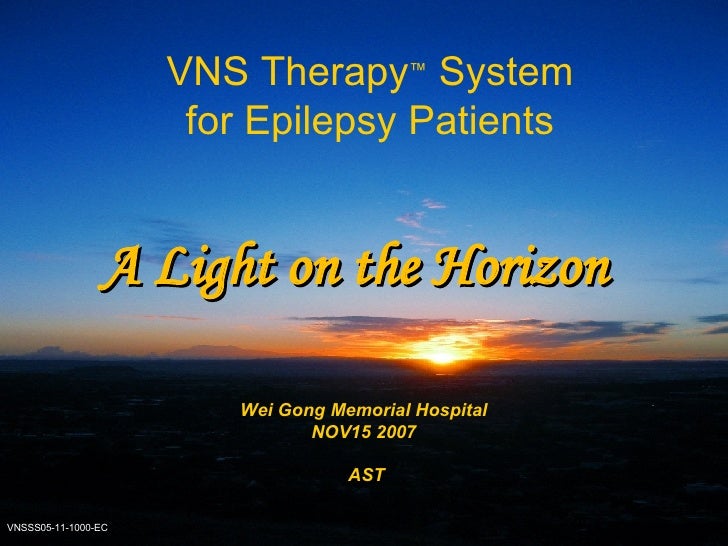 VNS Therapy™ System for Epilepsy Patients

A Light on the Horizon

Wei Gong Memorial Hospital
NOV15 2007

AST

VNSSS05-11-1000-EC